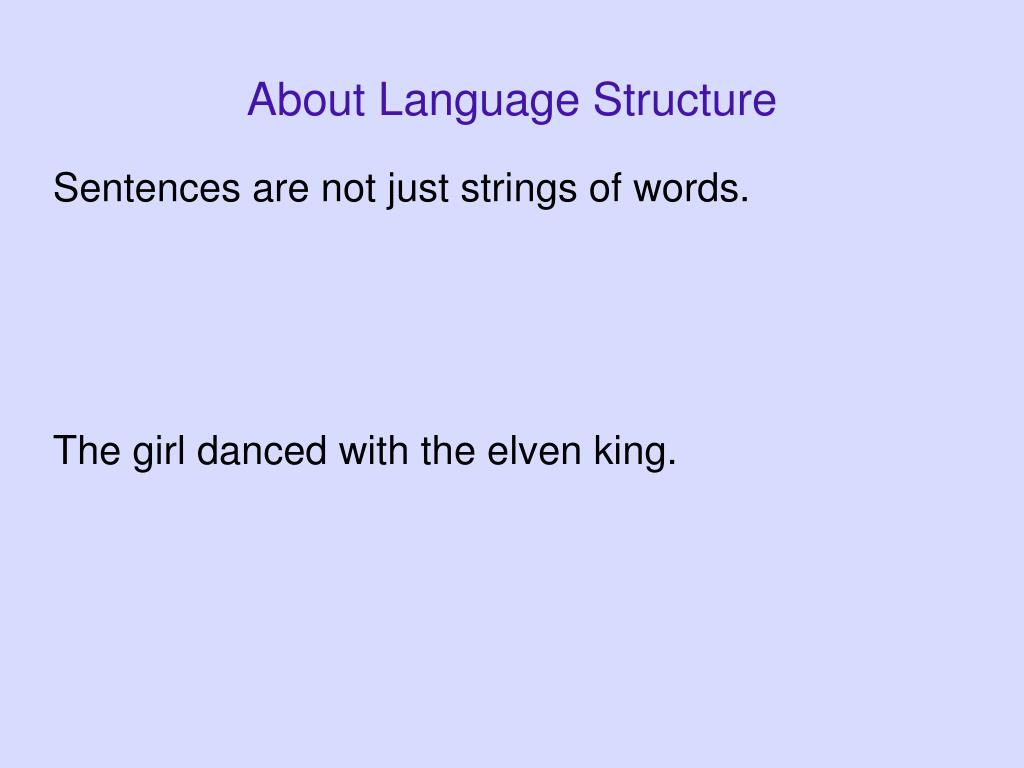 About Language Structure

Sentences are not just strings of words.

The girl danced with the elven king.